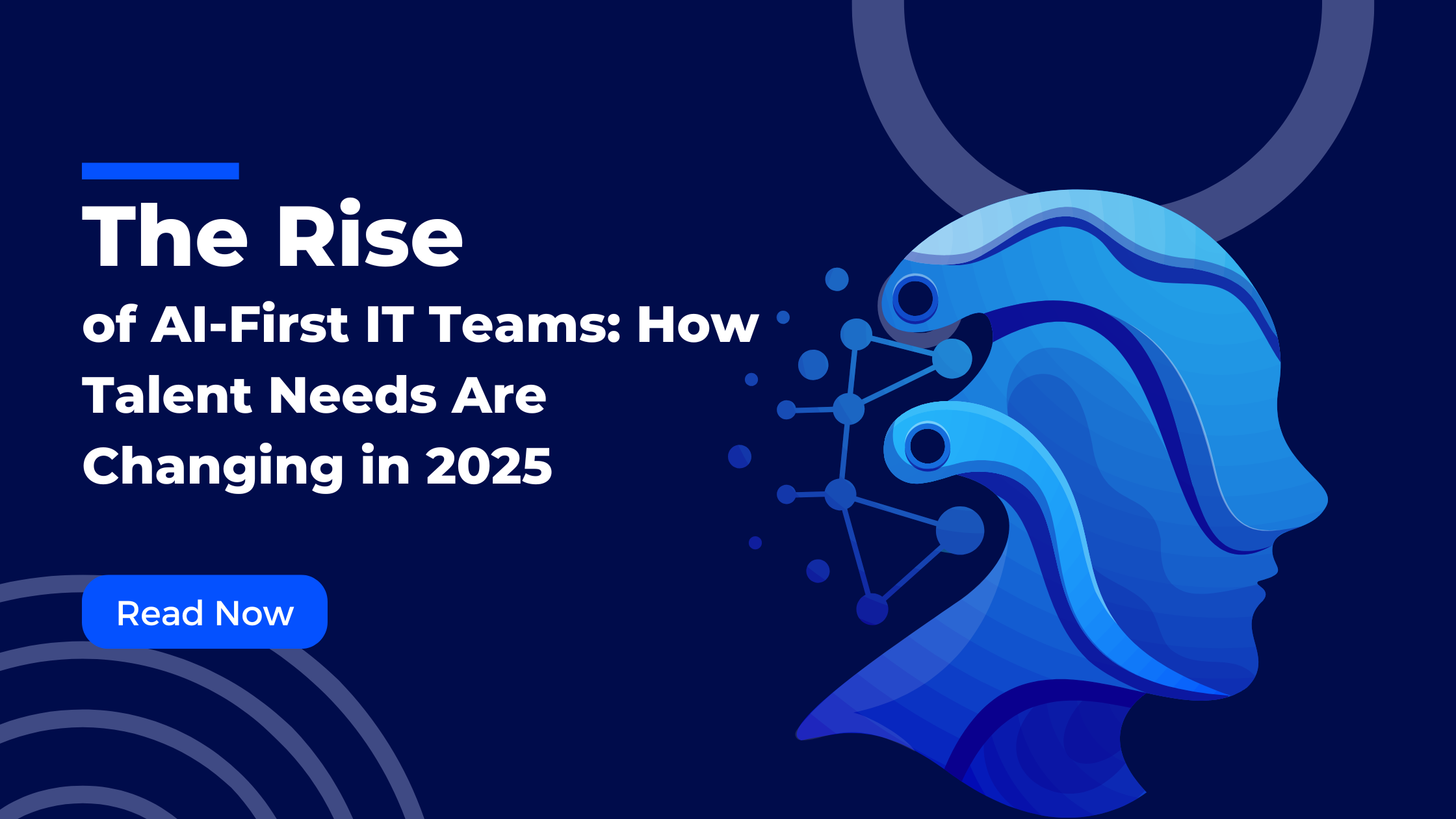 The Rise
of AI-First IT Teams: How Talent Needs Are Changing in 2025

Read Now